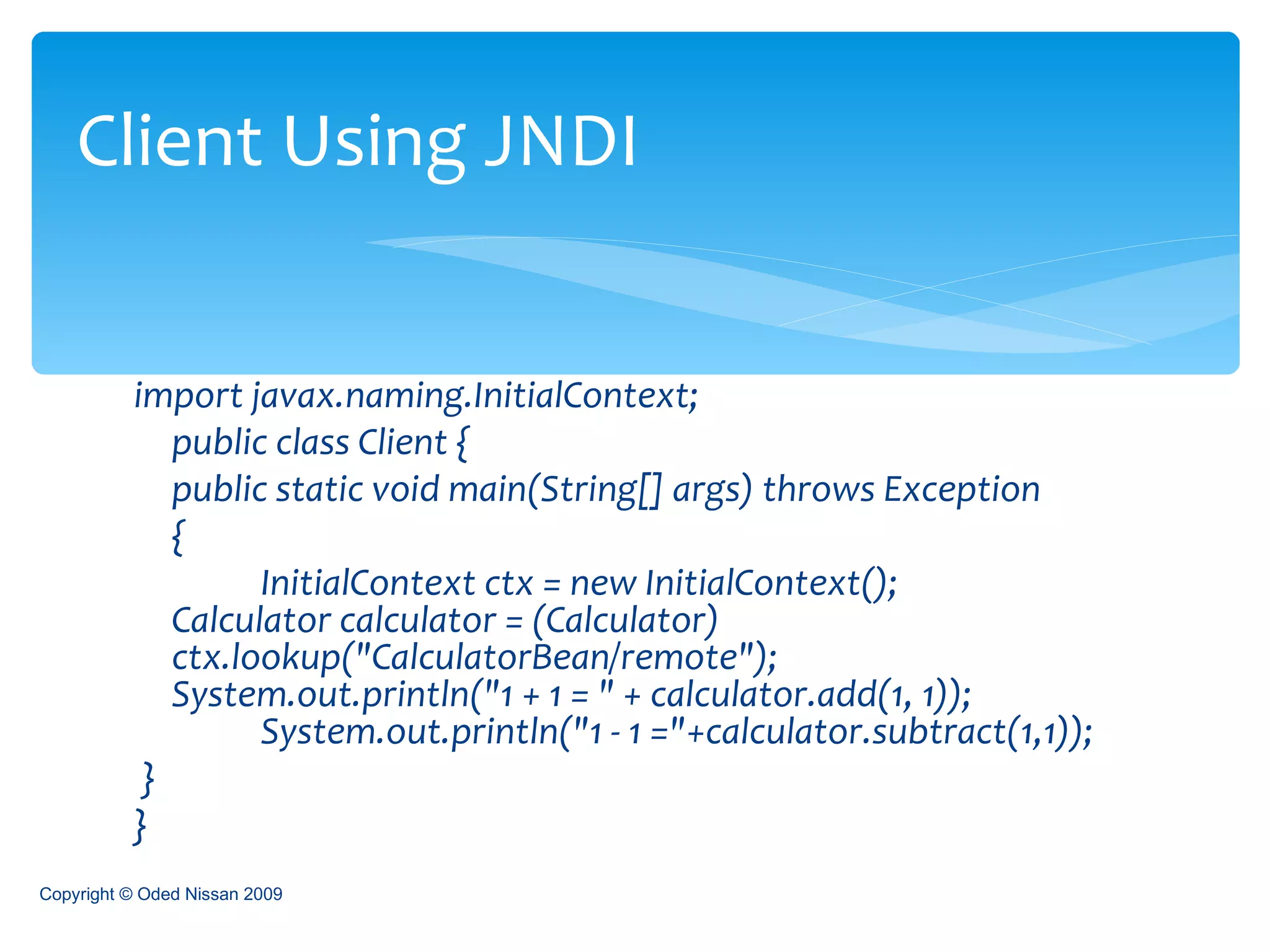 Client Using JNDI

import javax.naming.InitialContext;
public class Client {
public static void main(String[] args) throws Exception
{
InitialContext ctx = new InitialContext();
Calculator calculator = (Calculator)
ctx.lookup("CalculatorBean/remote");
System.out.println("1 + 1 = " + calculator.add(1, 1));
System.out.println("1 - 1 ="+calculator.subtract(1,1));
}
}

Copyright © Oded Nissan 2009